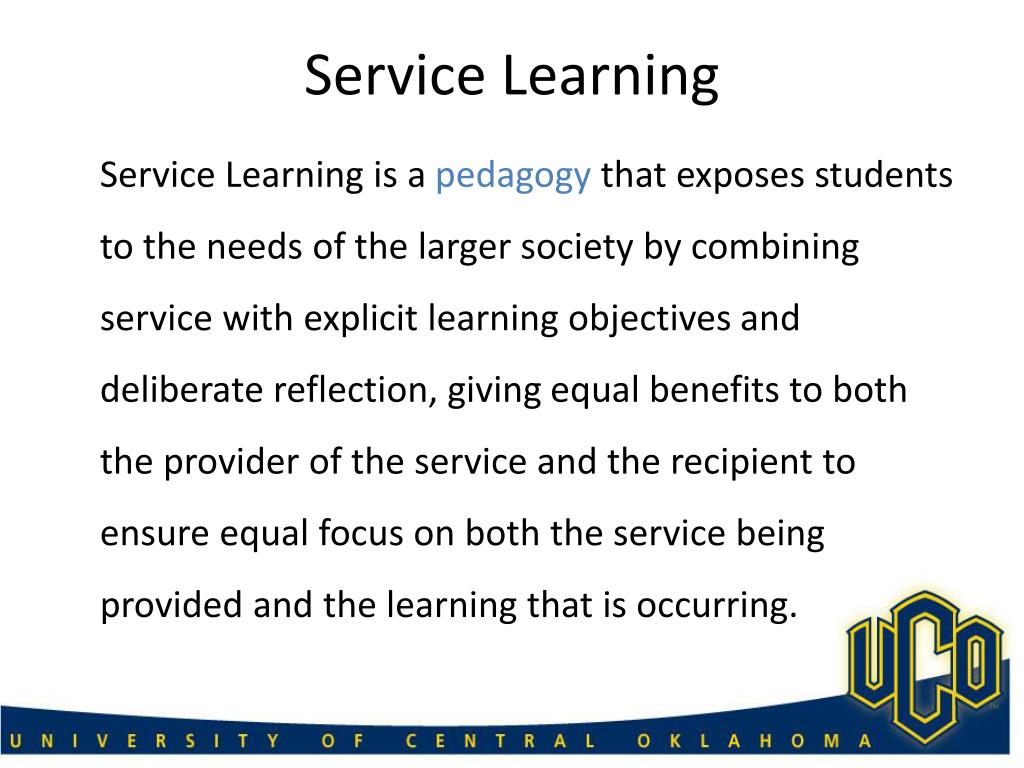 Service Learning

Service Learning is a pedagogy that exposes students to the needs of the larger society by combining service with explicit learning objectives and deliberate reflection, giving equal benefits to both the provider of the service and the recipient to ensure equal focus on both the service being provided and the learning that is occurring.

UCO

UNIVERSITY OF CENTRAL OKLAHOMA